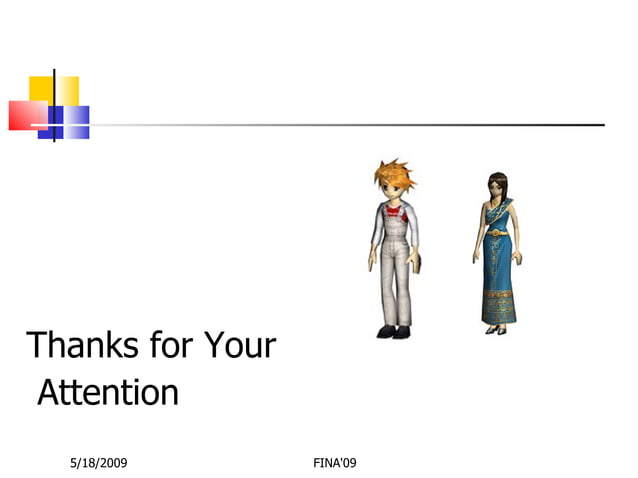 Thanks for Your Attention

5/18/2009

FINA'09